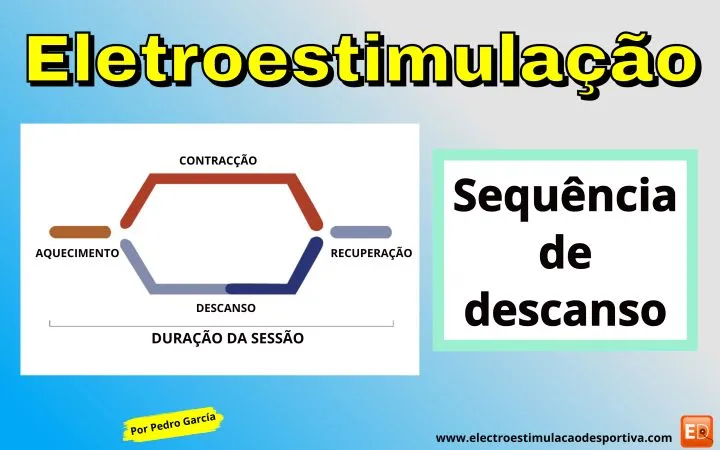 Eletroestimulação

CONTRACÇÃO

AQUECIMENTO

RECUPERAÇÃO

DESCANSO

DURAÇÃO DA SESSÃO

Sequência de descanso

Por Pedro García

www.electroestimulacaodesportiva.com

ED